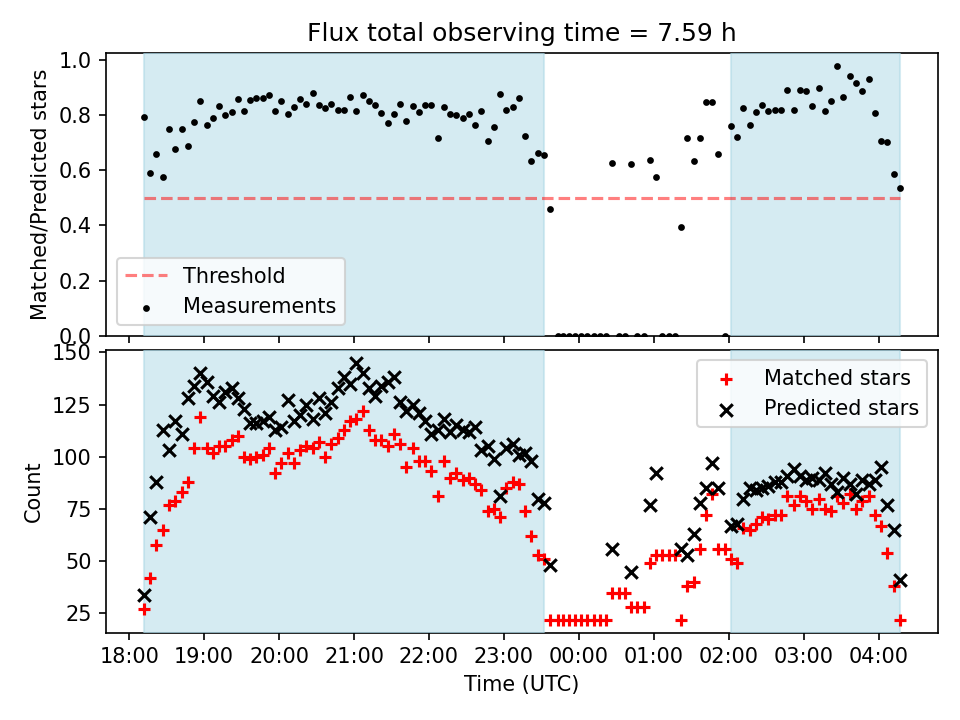 Flux total observing time = 7.59 h

Matched/Predicted stars

1.0
0.8
0.6
0.4
0.2
0.0

Threshold
Measurements

Count

150
125
100
75
50
25

Matched stars
Predicted stars

18:00 19:00 20:00 21:00 22:00 23:00 00:00 01:00 02:00 03:00 04:00

Time (UTC)